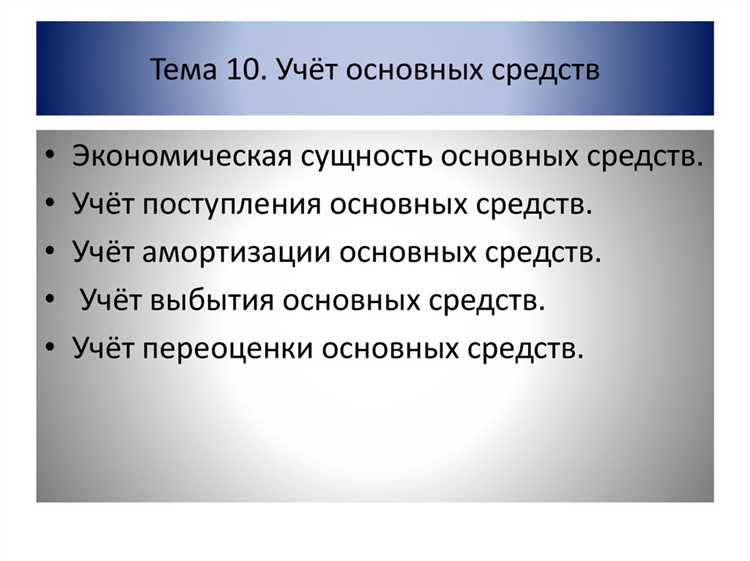 Тема 10. Учёт основных средств

• Экономическая сущность основных средств.
• Учёт поступления основных средств.
• Учёт амортизации основных средств.
• Учёт выбытия основных средств.
• Учёт переоценки основных средств.